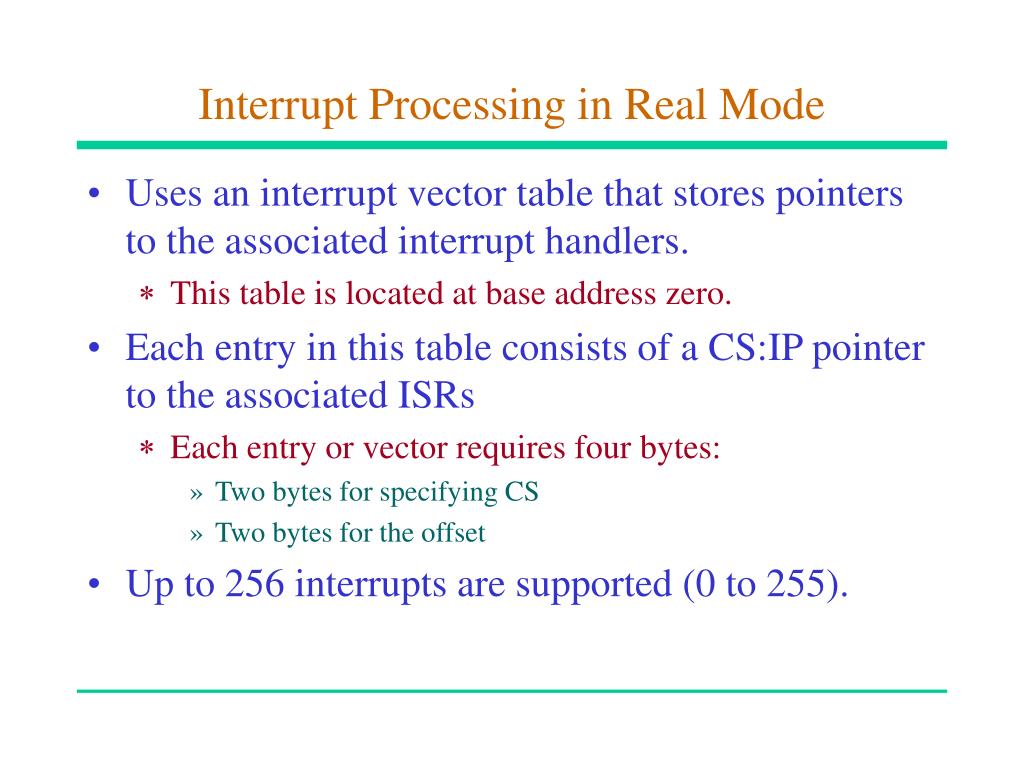 Interrupt Processing in Real Mode

• Uses an interrupt vector table that stores pointers to the associated interrupt handlers.
∗ This table is located at base address zero.
• Each entry in this table consists of a CS:IP pointer to the associated ISRs
∗ Each entry or vector requires four bytes:
» Two bytes for specifying CS
» Two bytes for the offset
• Up to 256 interrupts are supported (0 to 255).